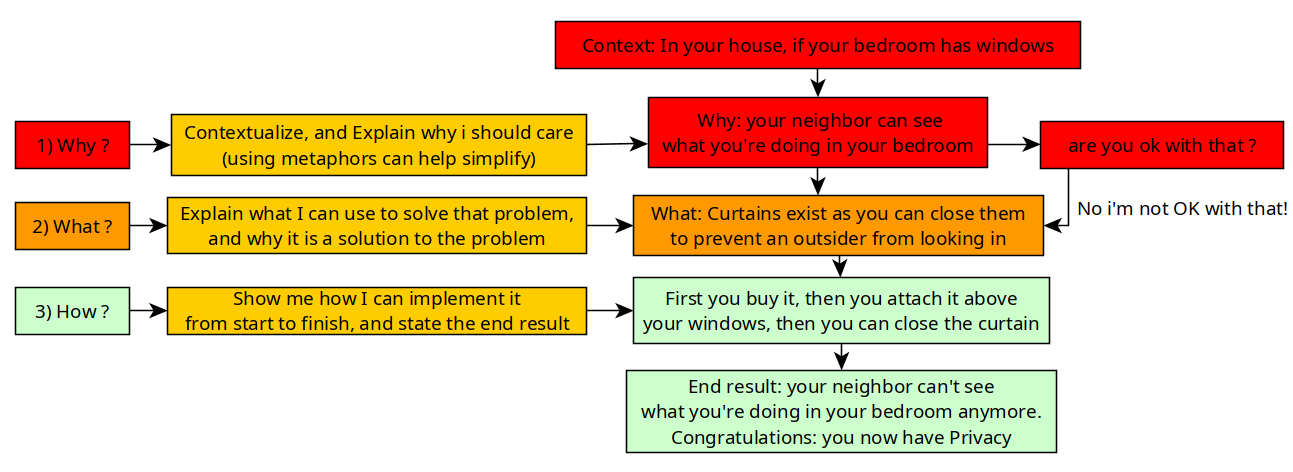 Context: In your house, if your bedroom has windows

1) Why ?

Contextualize, and Explain why i should care (using metaphors can help simplify)

Why: your neighbor can see what you're doing in your bedroom

are you ok with that ?

No i'm not OK with that!

2) What ?

Explain what I can use to solve that problem, and why it is a solution to the problem

What: Curtains exist as you can close them to prevent an outsider from looking in

3) How ?

Show me how I can implement it from start to finish, and state the end result

First you buy it, then you attach it above your windows, then you can close the curtain

End result: your neighbor can't see what you're doing in your bedroom anymore. Congratulations: you now have Privacy